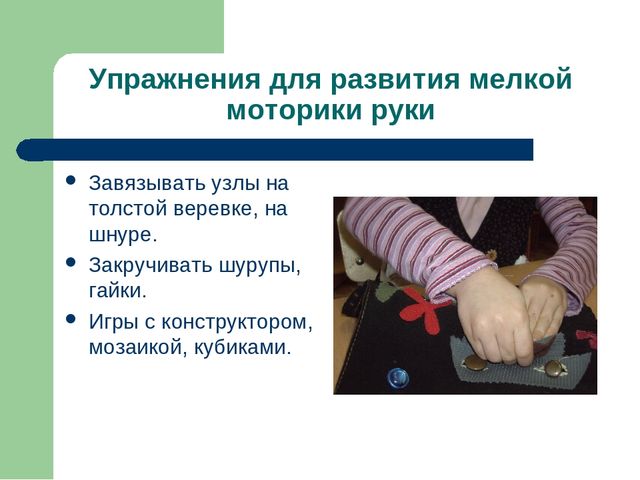 Упражнения для развития мелкой моторики руки

- Завязывать узлы на толстой веревке, на шнуре.
- Закручивать шурупы, гайки.
- Игры с конструктором, мозаикой, кубиками.